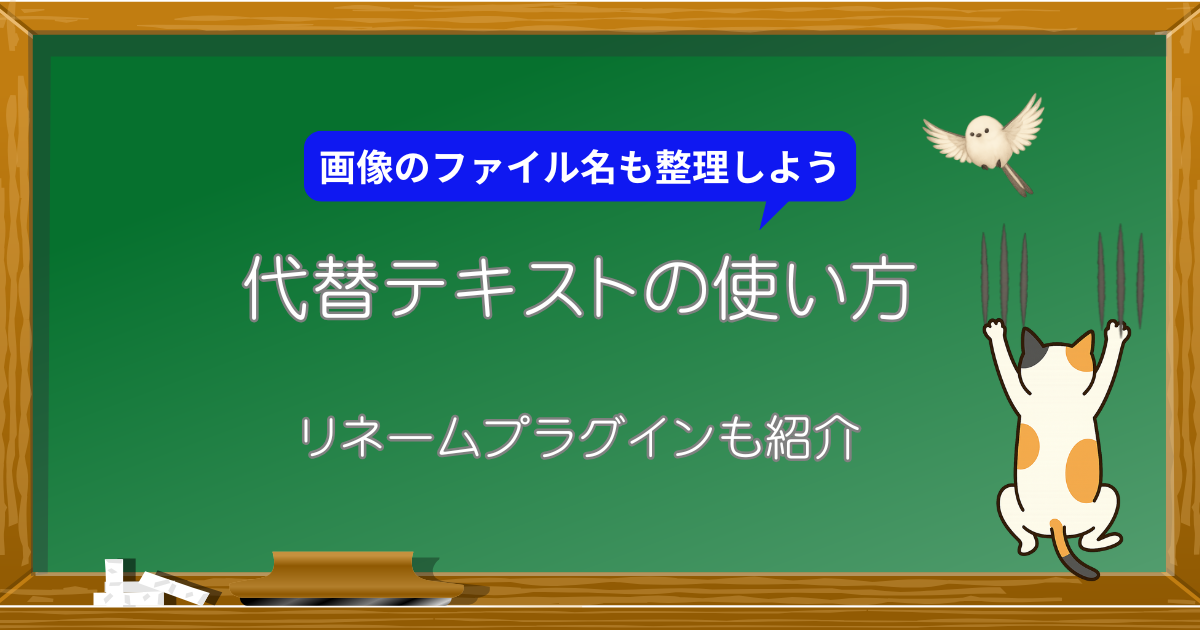 画像のファイル名も整理しよう

代替テキストの使い方

リネームプラグインも紹介